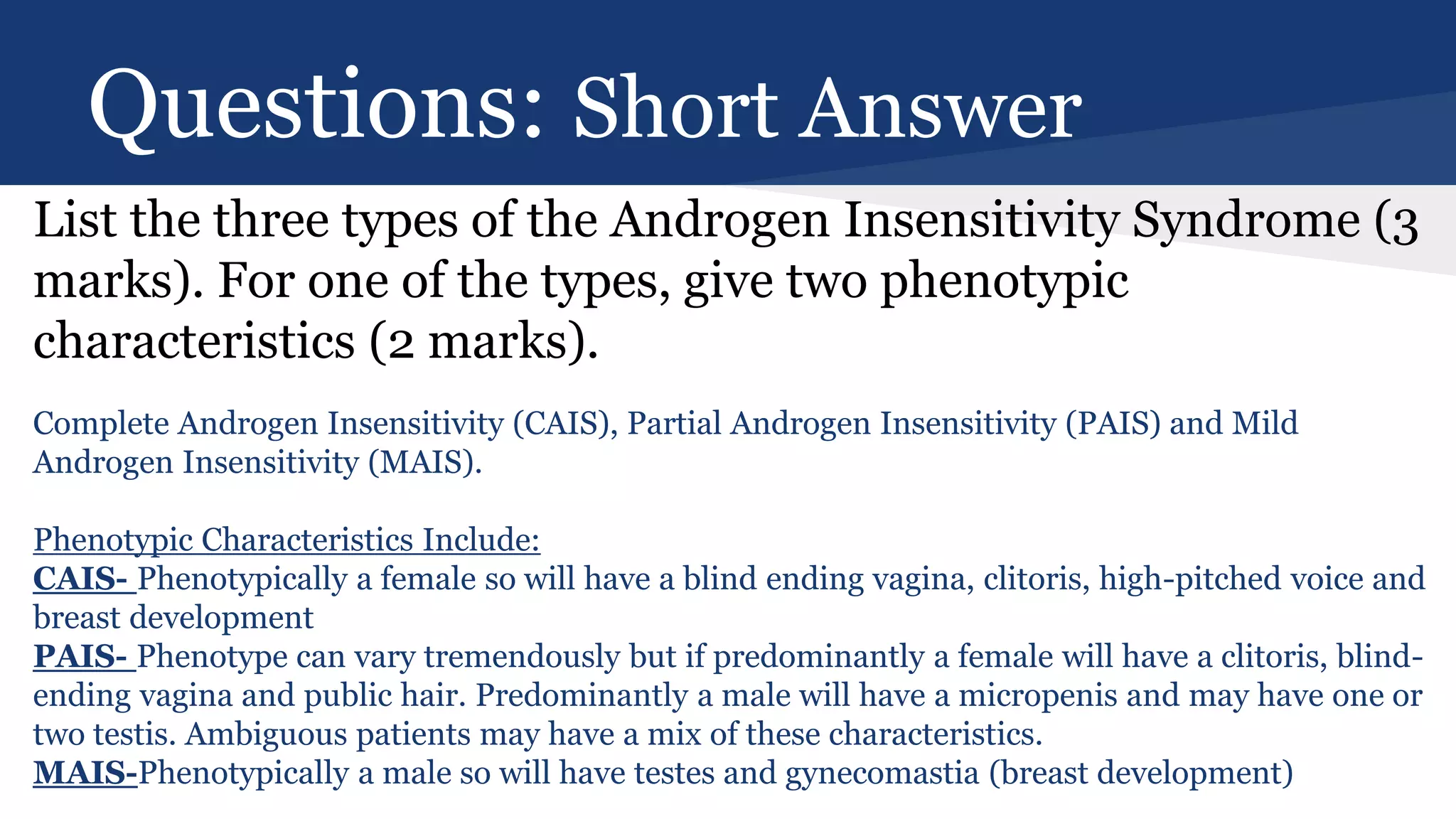 Questions: Short Answer

List the three types of the Androgen Insensitivity Syndrome (3 marks). For one of the types, give two phenotypic characteristics (2 marks).

Complete Androgen Insensitivity (CAIS), Partial Androgen Insensitivity (PAIS) and Mild Androgen Insensitivity (MAIS).

Phenotypic Characteristics Include:
CAIS- Phenotypically a female so will have a blind ending vagina, clitoris, high-pitched voice and breast development
PAIS- Phenotype can vary tremendously but if predominantly a female will have a clitoris, blind-ending vagina and public hair. Predominantly a male will have a micropenis and may have one or two testis. Ambiguous patients may have a mix of these characteristics.
MAIS-Phenotypically a male so will have testes and gynecomastia (breast development)